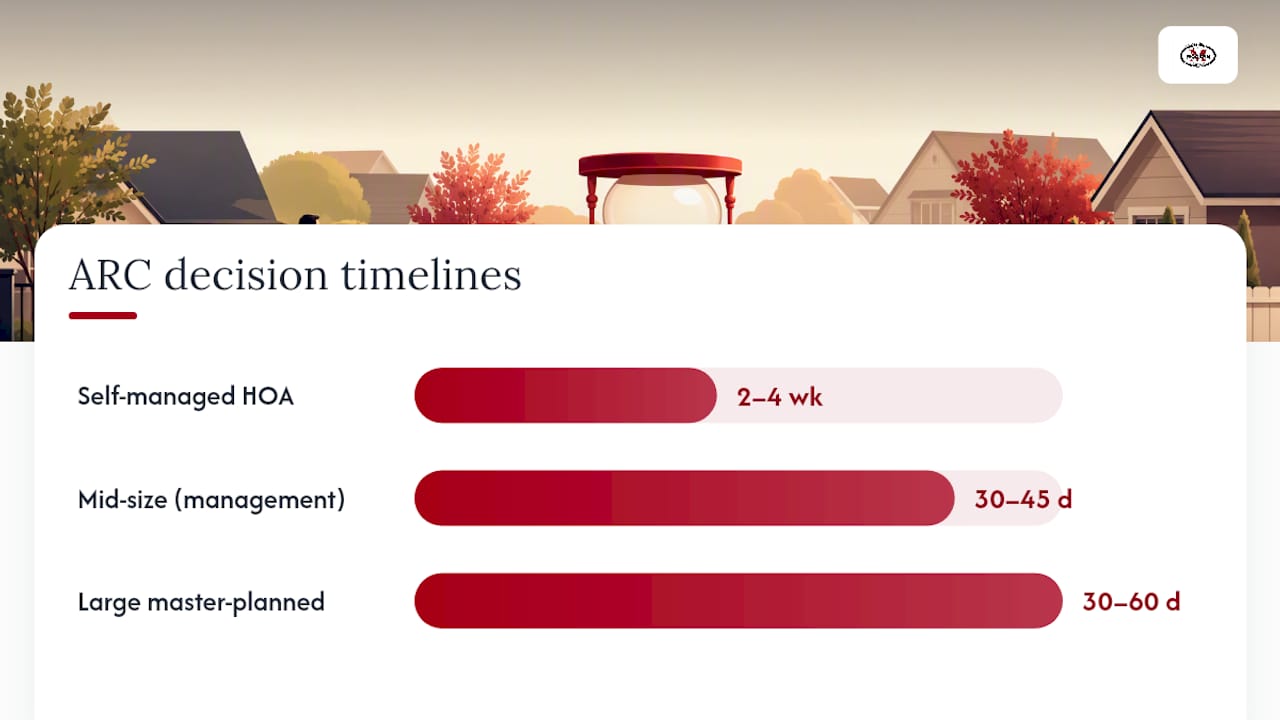 ARC decision timelines

Self-managed HOA
2–4 wk

Mid-size (management)
30–45 d

Large master-planned
30–60 d